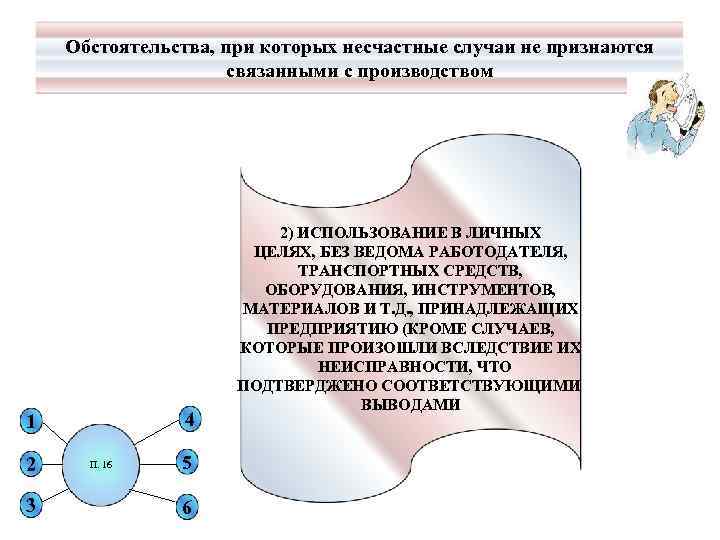 Обстоятельства, при которых несчастные случаи не признаются связанными с производством

2) ИСПОЛЬЗОВАНИЕ В ЛИЧНЫХ ЦЕЛЯХ, БЕЗ ВЕДОМА РАБОТОДАТЕЛЯ, ТРАНСПОРТНЫХ СРЕДСТВ, ОБОРУДОВАНИЯ, ИНСТРУМЕНТОВ, МАТЕРИАЛОВ И Т.Д., ПРИНАДЛЕЖАЩИХ ПРЕДПРИЯТИЮ (КРОМЕ СЛУЧАЕВ, КОТОРЫЕ ПРОИЗОШЛИ ВСЛЕДСТВИЕ ИХ НЕИСПРАВНОСТИ, ЧТО ПОДТВЕРДЖЕНО СООТВЕТСТВУЮЩИМИ ВЫВОДАМИ

1
2
3
П. 16
4
5
6